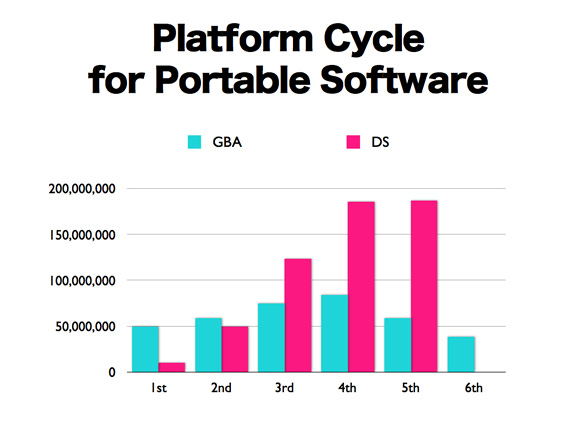 Platform Cycle for Portable Software

GBA DS

200,000,000
150,000,000
100,000,000
50,000,000
0

1st 2nd 3rd 4th 5th 6th